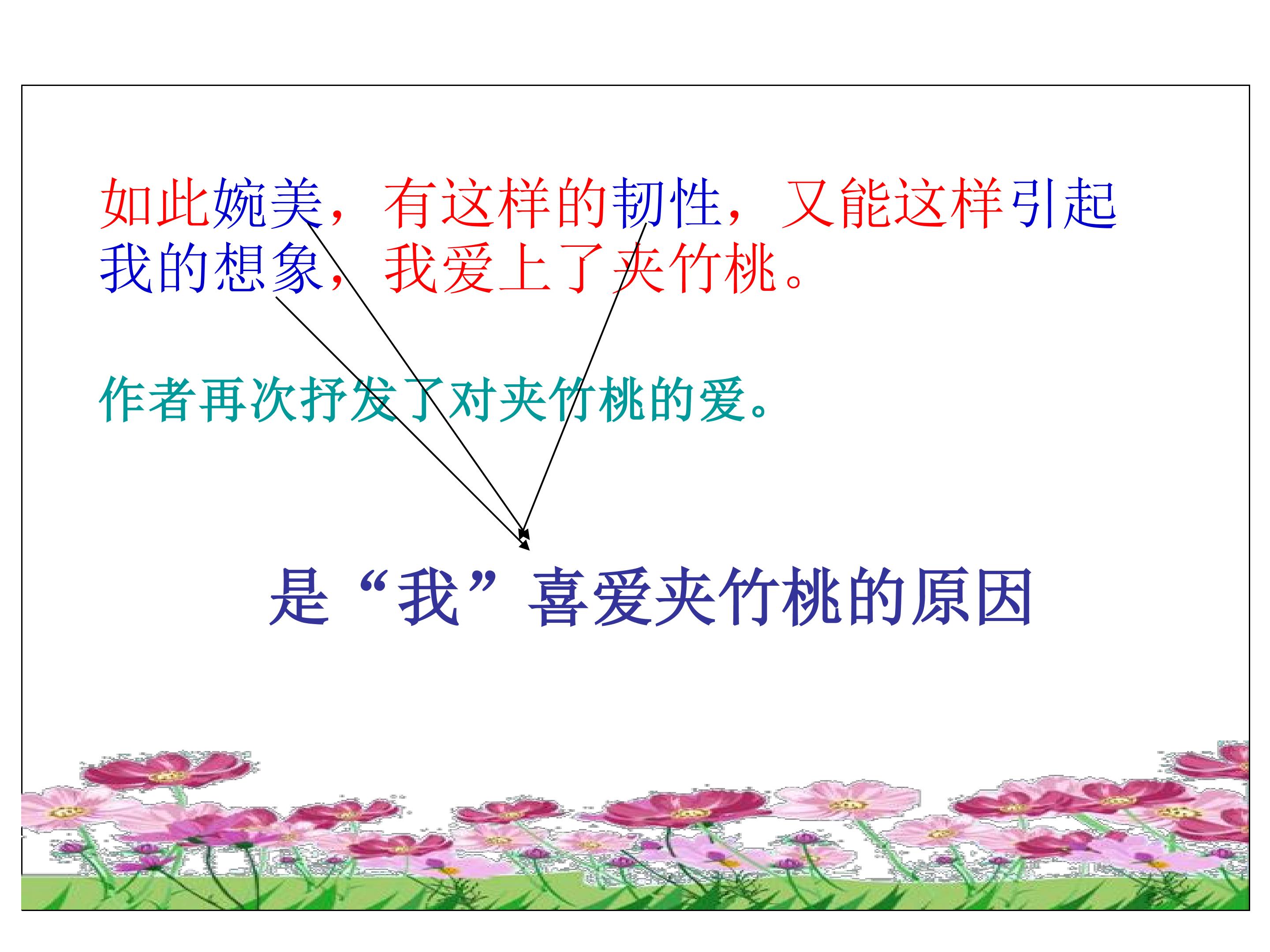 如此婉美，有这样的韧性，又能这样引起我的想象，我爱上了夹竹桃。

作者再次抒发了对夹竹桃的爱。

是“我”喜爱夹竹桃的原因